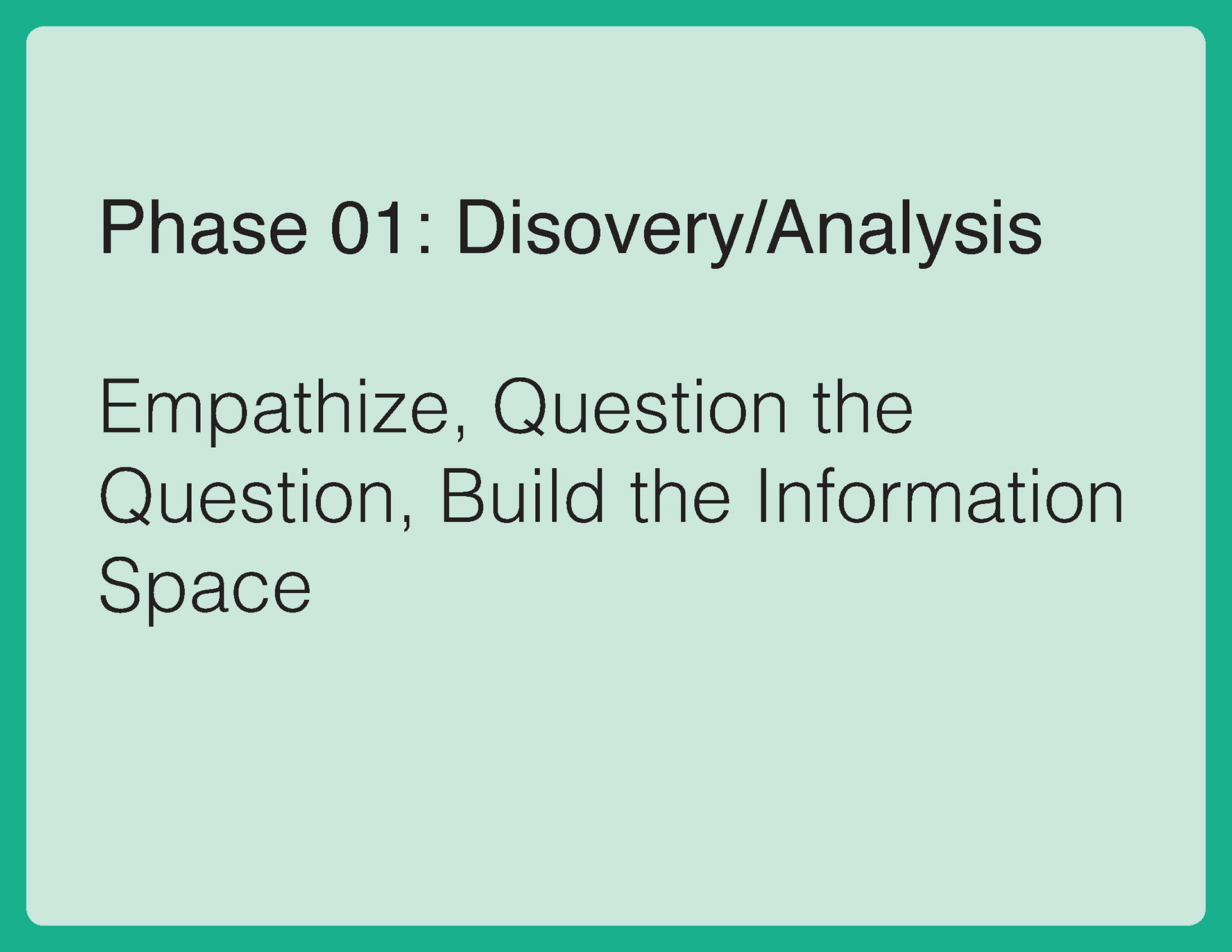 Phase 01: Disovery/Analysis

Empathize, Question the Question, Build the Information Space